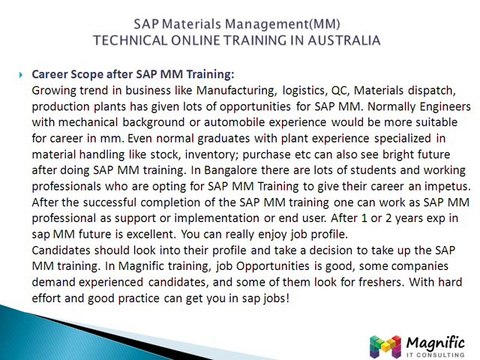 SAP Materials Management(MM)
TECHNICAL ONLINE TRAINING IN AUSTRALIA

Career Scope after SAP MM Training:
Growing trend in business like Manufacturing, logistics, QC, Materials dispatch, production plants has given lots of opportunities for SAP MM. Normally Engineers with mechanical background or automobile experience would be more suitable for career in mm. Even normal graduates with plant experience specialized in material handling like stock, inventory; purchase etc can also see bright future after doing SAP MM training. In Bangalore there are lots of students and working professionals who are opting for SAP MM Training to give their career an impetus. After the successful completion of the SAP MM training one can work as SAP MM professional as support or implementation or end user. After 1 or 2 years exp in sap MM future is excellent. You can really enjoy job profile.
Candidates should look into their profile and take a decision to take up the SAP MM training. In Magnific training, job Opportunities is good, some companies demand experienced candidates, and some of them look for freshers. With hard effort and good practice can get you in sap jobs!

Magnific
IT CONSULTING